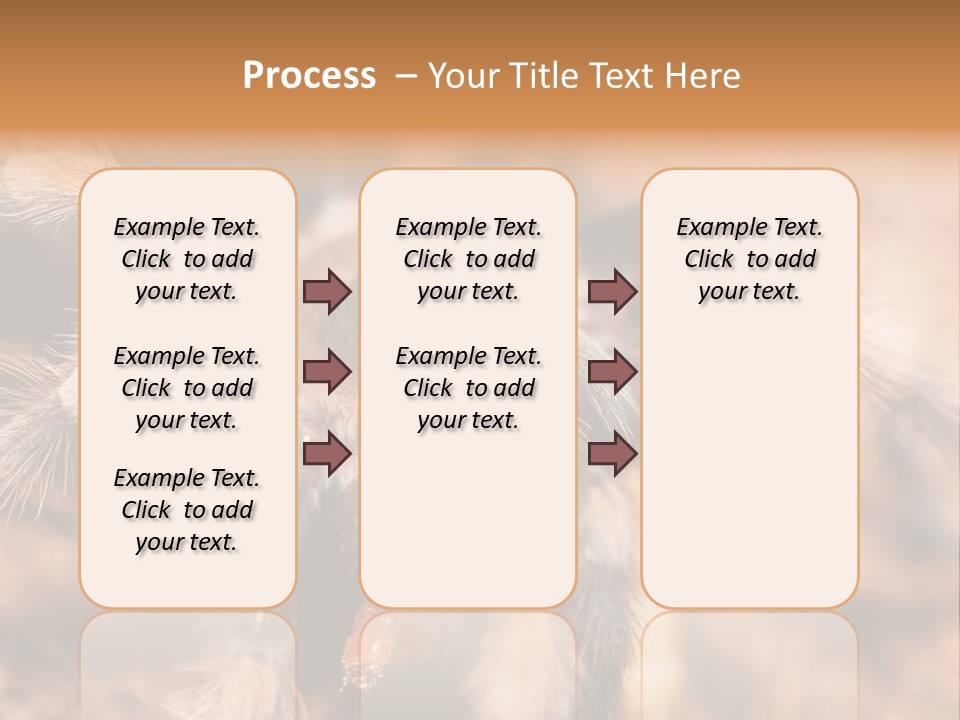 Process – Your Title Text Here

Example Text. Click to add your text.

Example Text. Click to add your text.

Example Text. Click to add your text.

Example Text. Click to add your text.

Example Text. Click to add your text.

Example Text. Click to add your text.